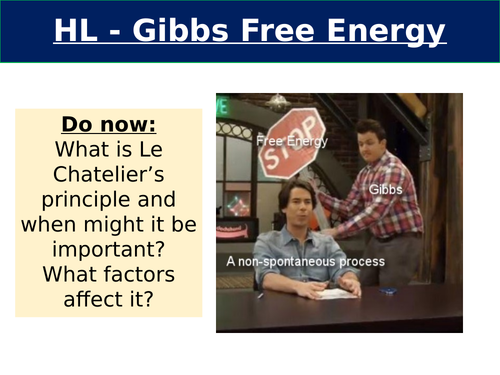 HL - Gibbs Free Energy

Do now:
What is Le Chatelier's principle and when might it be important? What factors affect it?

STOP

Free Energy

Gibbs

A non-spontaneous process